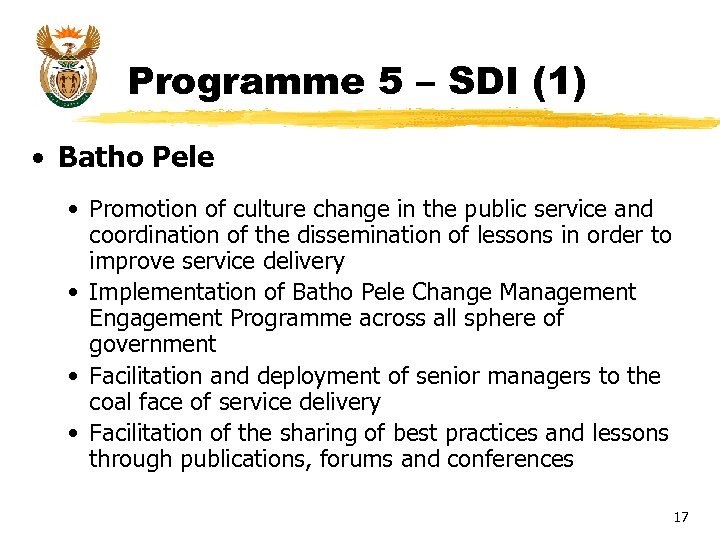 Programme 5 – SDI (1)

• Batho Pele

• Promotion of culture change in the public service and coordination of the dissemination of lessons in order to improve service delivery
• Implementation of Batho Pele Change Management Engagement Programme across all sphere of government
• Facilitation and deployment of senior managers to the coal face of service delivery
• Facilitation of the sharing of best practices and lessons through publications, forums and conferences

17